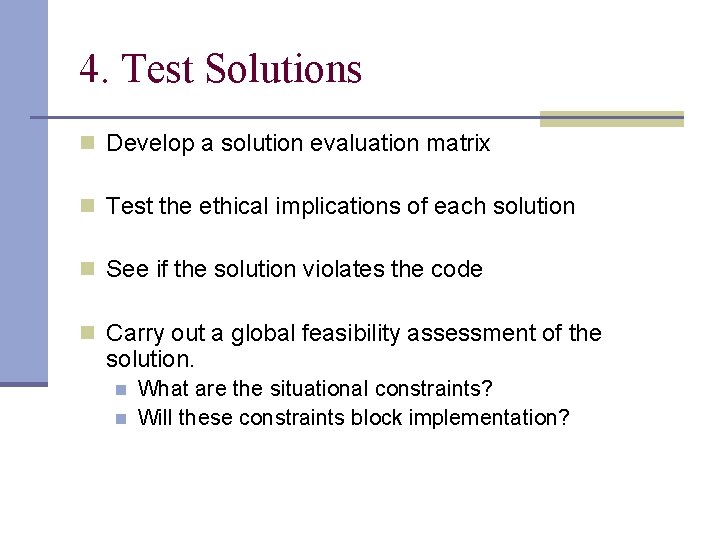 4. Test Solutions

Develop a solution evaluation matrix

Test the ethical implications of each solution

See if the solution violates the code

Carry out a global feasibility assessment of the solution.

What are the situational constraints?

Will these constraints block implementation?